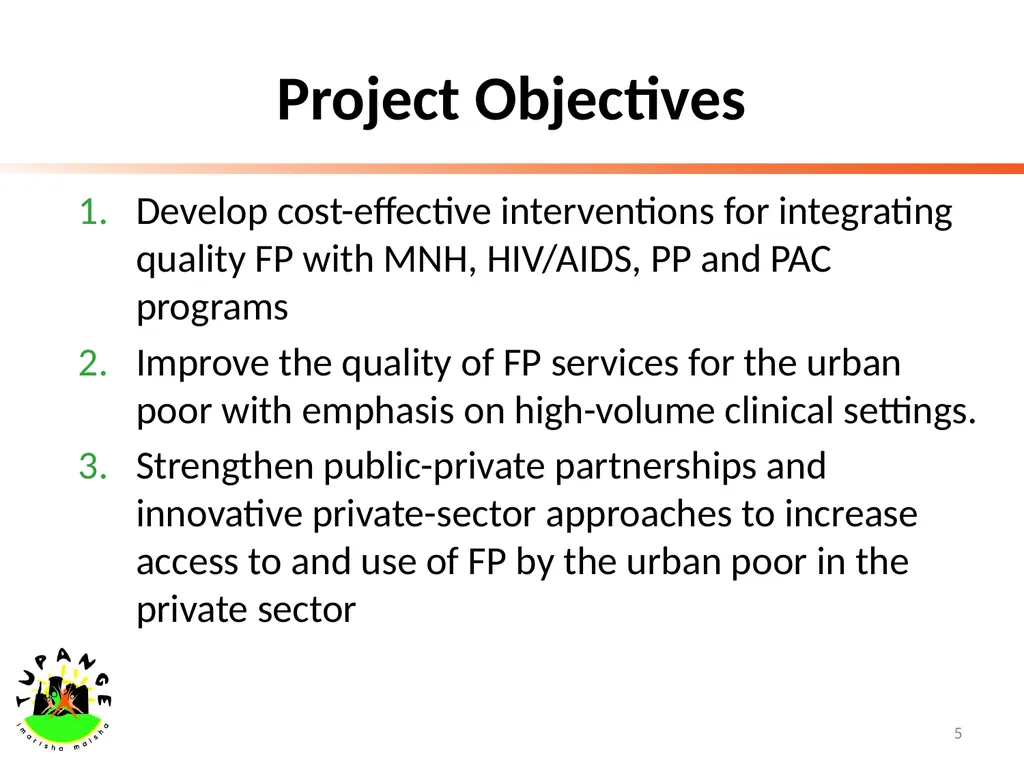 Project Objectives

1. Develop cost-effective interventions for integrating quality FP with MNH, HIV/AIDS, PP and PAC programs
2. Improve the quality of FP services for the urban poor with emphasis on high-volume clinical settings.
3. Strengthen public-private partnerships and innovative private-sector approaches to increase access to and use of FP by the urban poor in the private sector

TUPANGE
imarisha maisha

5